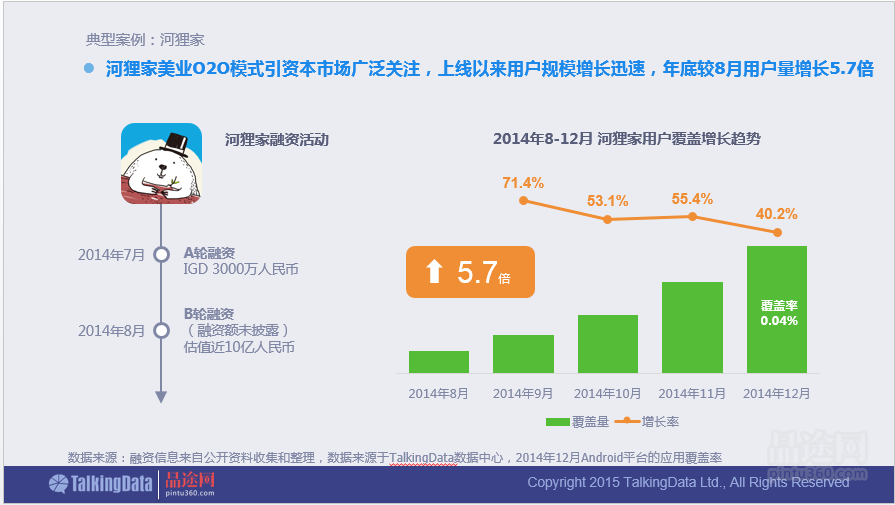 典型案例：河狸家

河狸家美业O2O模式引资本市场广泛关注，上线以来用户规模增长迅速，年底较8月用户量增长5.7倍

河狸家融资活动

2014年7月 A轮融资 IGD 3000万人民币

2014年8月 B轮融资 （融资额未披露） 估值近10亿人民币

2014年8-12月 河狸家用户覆盖增长趋势

71.4%
53.1%
55.4%
40.2%

5.7倍

覆盖率 0.04%

2014年8月
2014年9月
2014年10月
2014年11月
2014年12月

覆盖量
增长率

数据来源：融资信息来自公开资料收集和整理，数据来源于TalkingData数据中心，2014年12月Android平台的应用覆盖率

TalkingData

品途网 pintu360.com

Copyright 2015 TalkingData Ltd., All Rights Reserved

品途网 pintu360.com